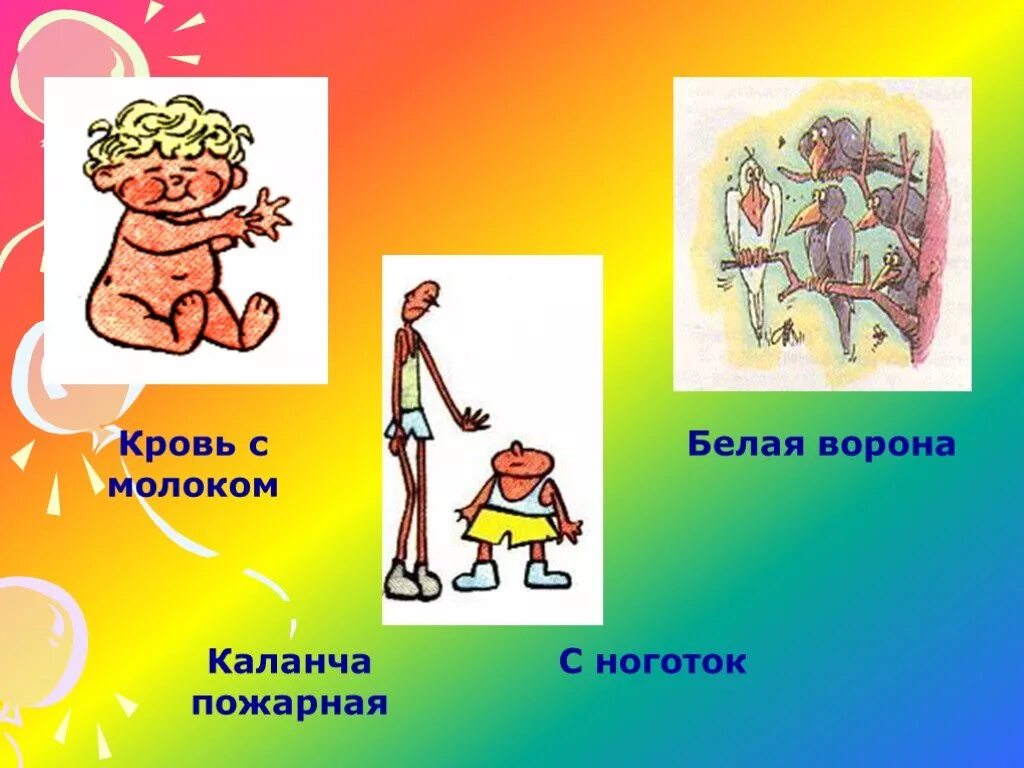 Кровь с молоком

Белая ворона

Каланча пожарная

С ноготок